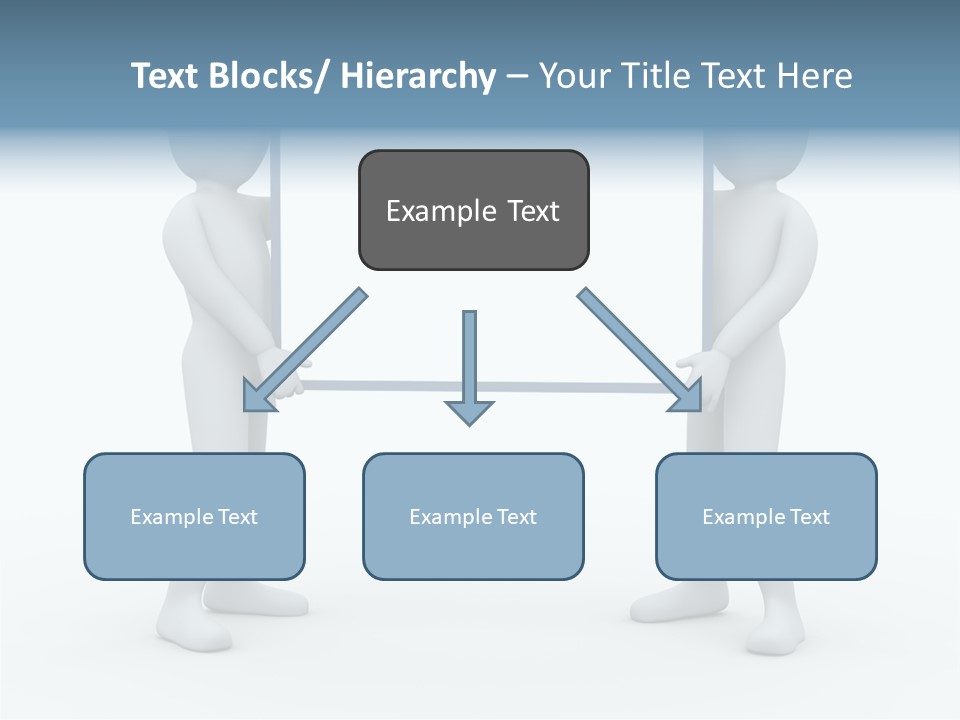 Text Blocks/ Hierarchy – Your Title Text Here

Example Text

Example Text

Example Text

Example Text